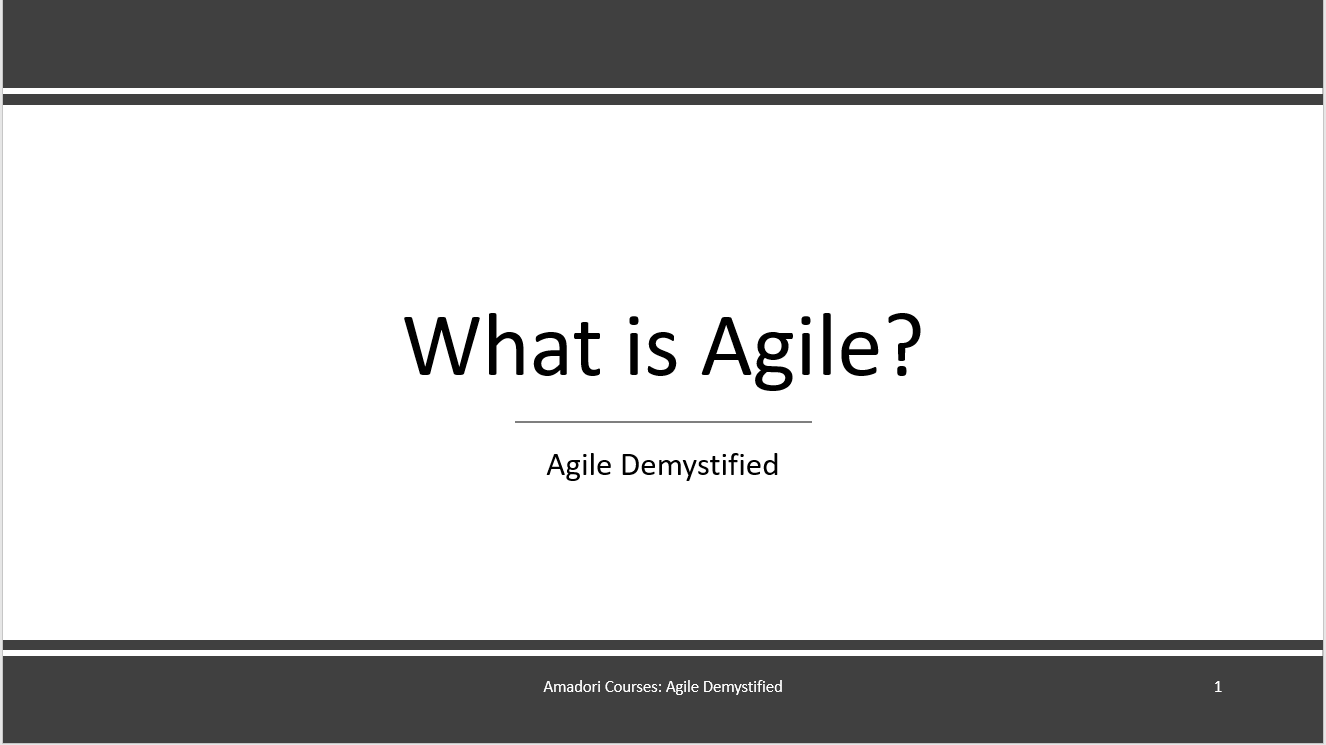 What is Agile?

Agile Demystified

Amadori Courses: Agile Demystified

1